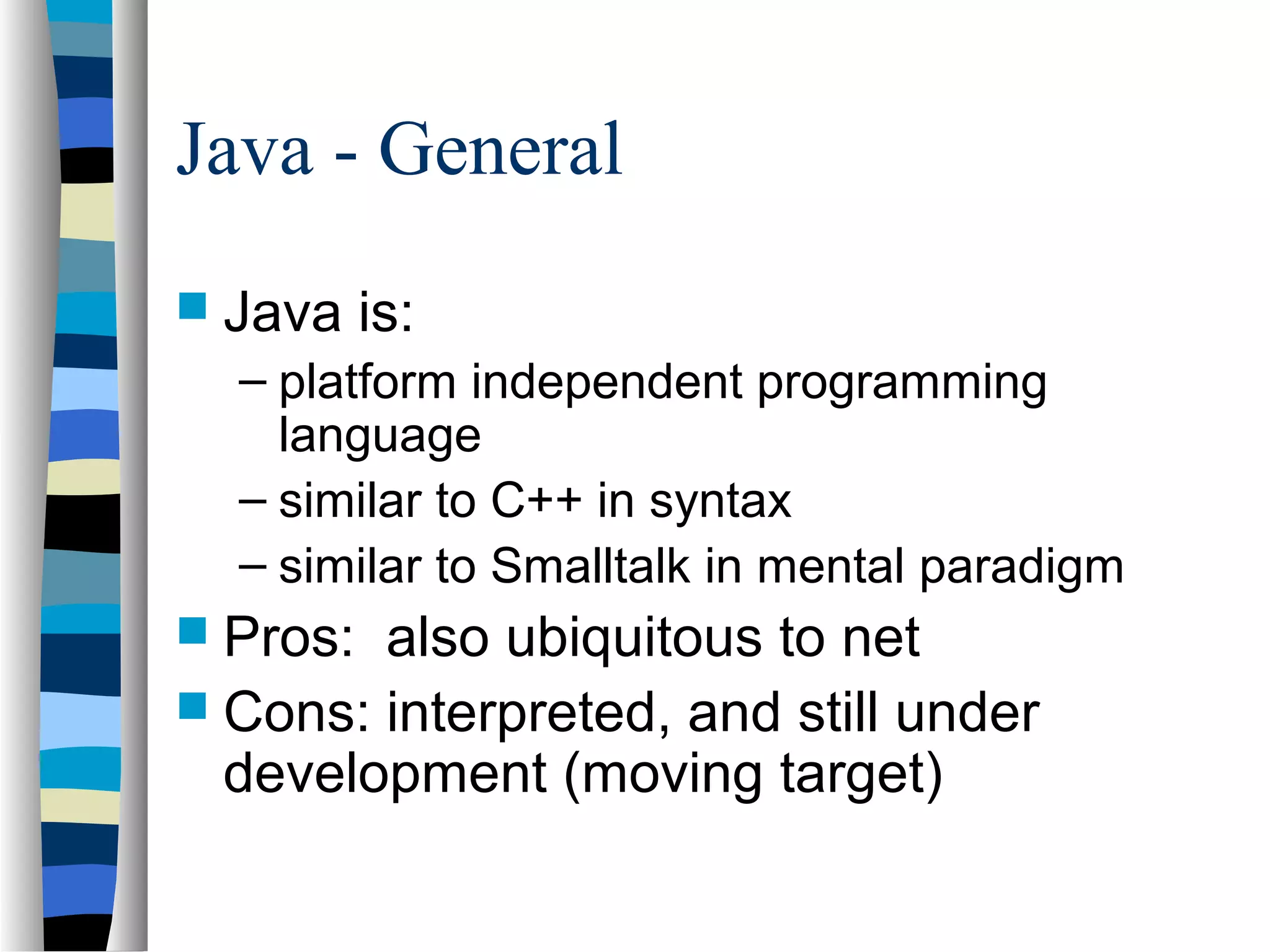 Java - General

Java is:
– platform independent programming language
– similar to C++ in syntax
– similar to Smalltalk in mental paradigm

Pros:  also ubiquitous to net

Cons: interpreted, and still under development (moving target)